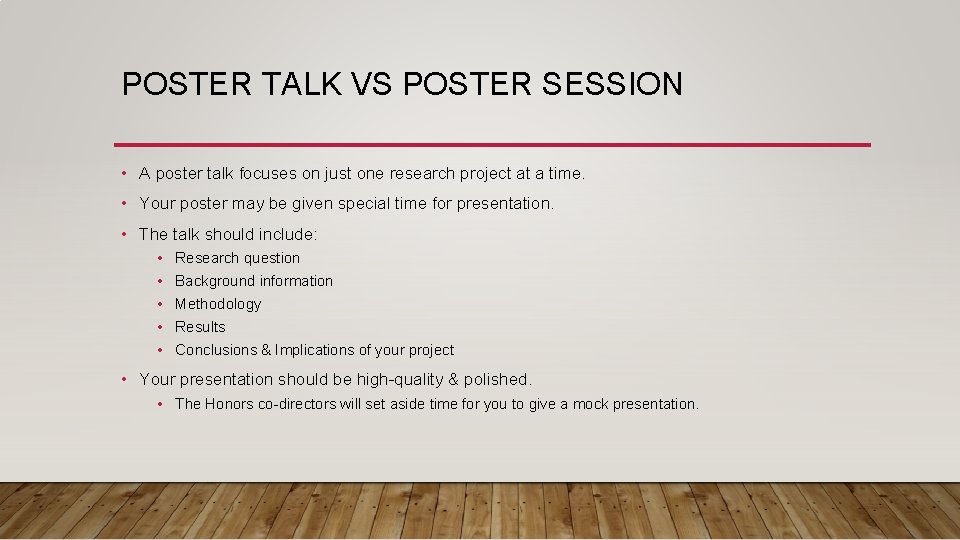 POSTER TALK VS POSTER SESSION

• A poster talk focuses on just one research project at a time.
• Your poster may be given special time for presentation.
• The talk should include:
  • Research question
  • Background information
  • Methodology
  • Results
  • Conclusions & Implications of your project
• Your presentation should be high-quality & polished.
  • The Honors co-directors will set aside time for you to give a mock presentation.